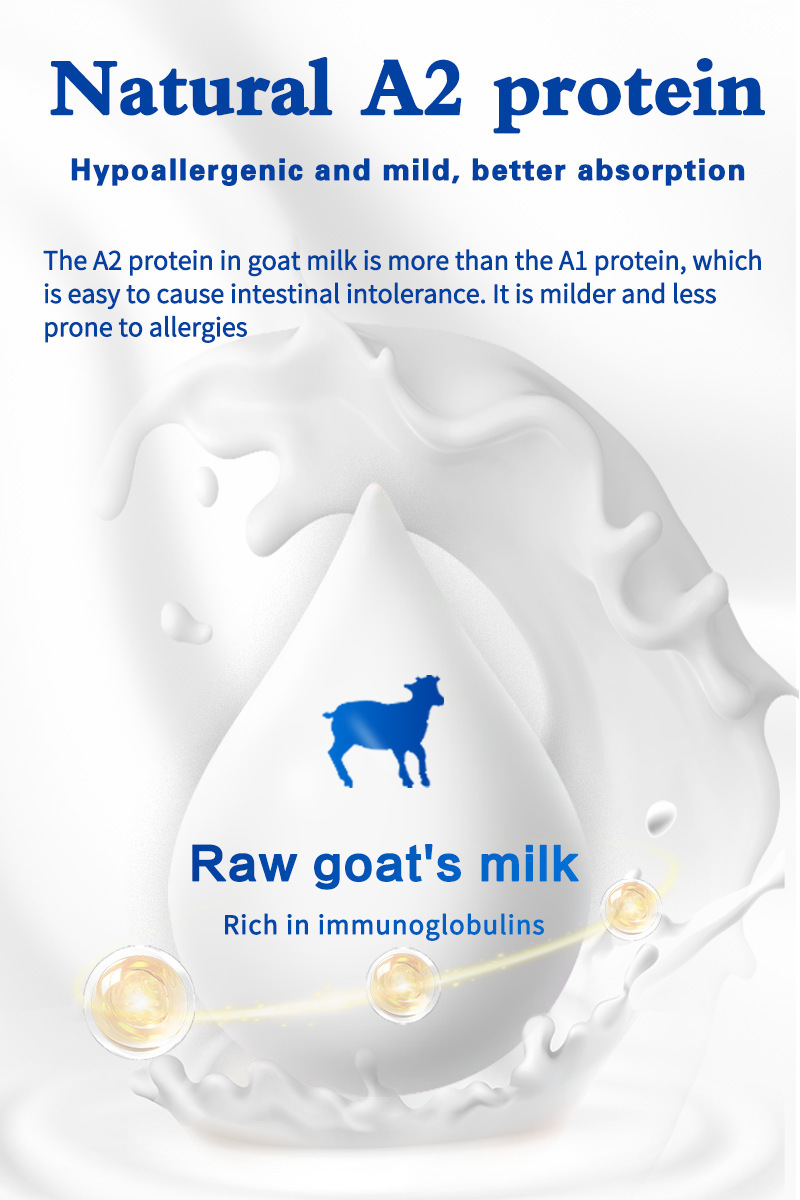 Natural A2 protein

Hypoallergenic and mild, better absorption

The A2 protein in goat milk is more than the A1 protein, which is easy to cause intestinal intolerance. It is milder and less prone to allergies

Raw goat's milk

Rich in immunoglobulins